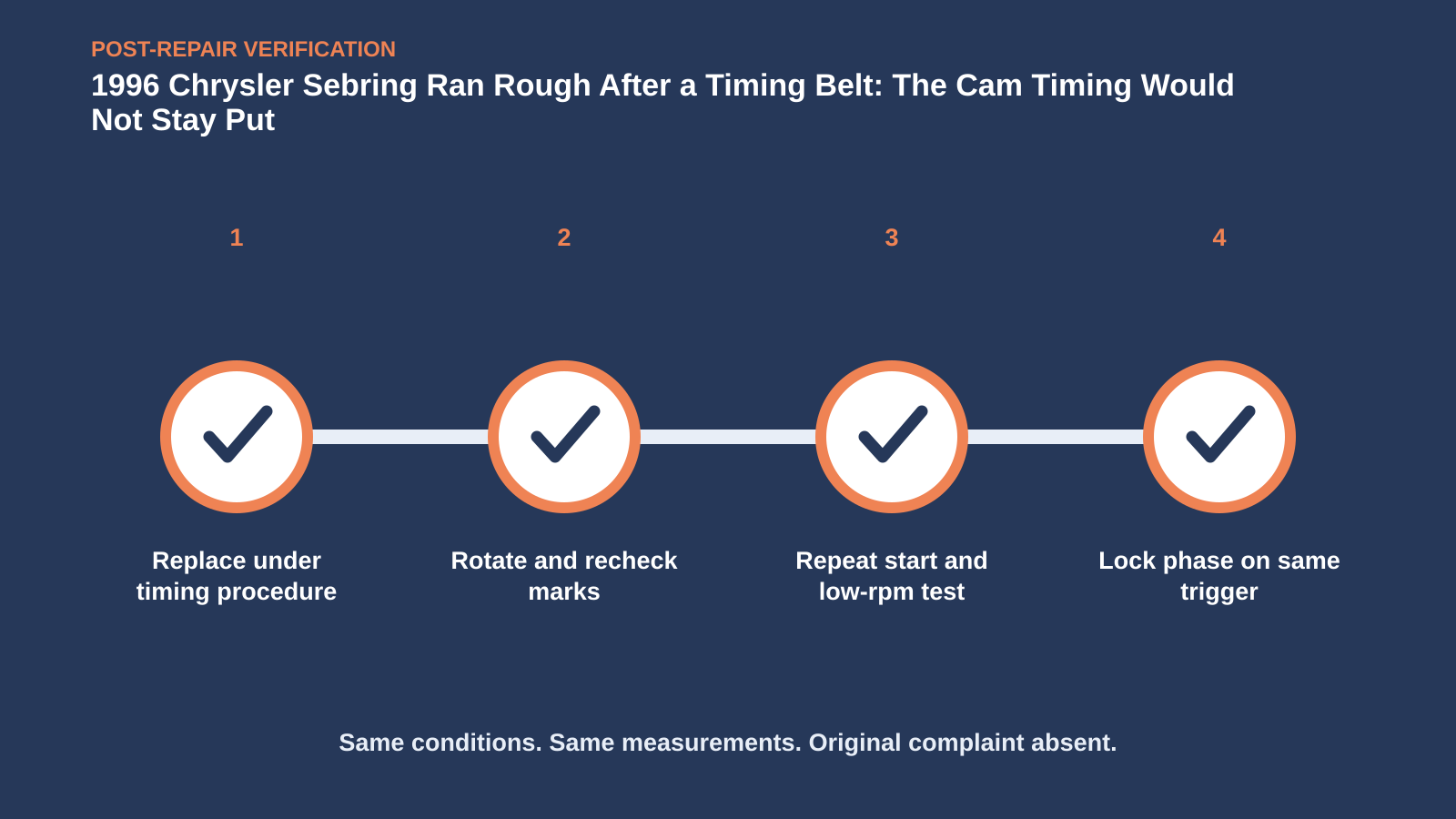 POST-REPAIR VERIFICATION

1996 Chrysler Sebring Ran Rough After a Timing Belt: The Cam Timing Would Not Stay Put

1

Replace under timing procedure

2

Rotate and recheck marks

3

Repeat start and low-rpm test

4

Lock phase on same trigger

Same conditions. Same measurements. Original complaint absent.